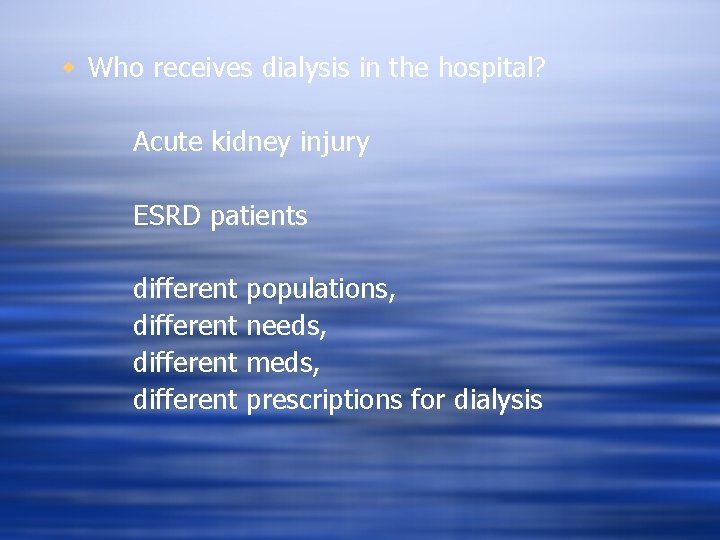 Who receives dialysis in the hospital?

Acute kidney injury

ESRD patients

different populations,
different needs,
different meds,
different prescriptions for dialysis